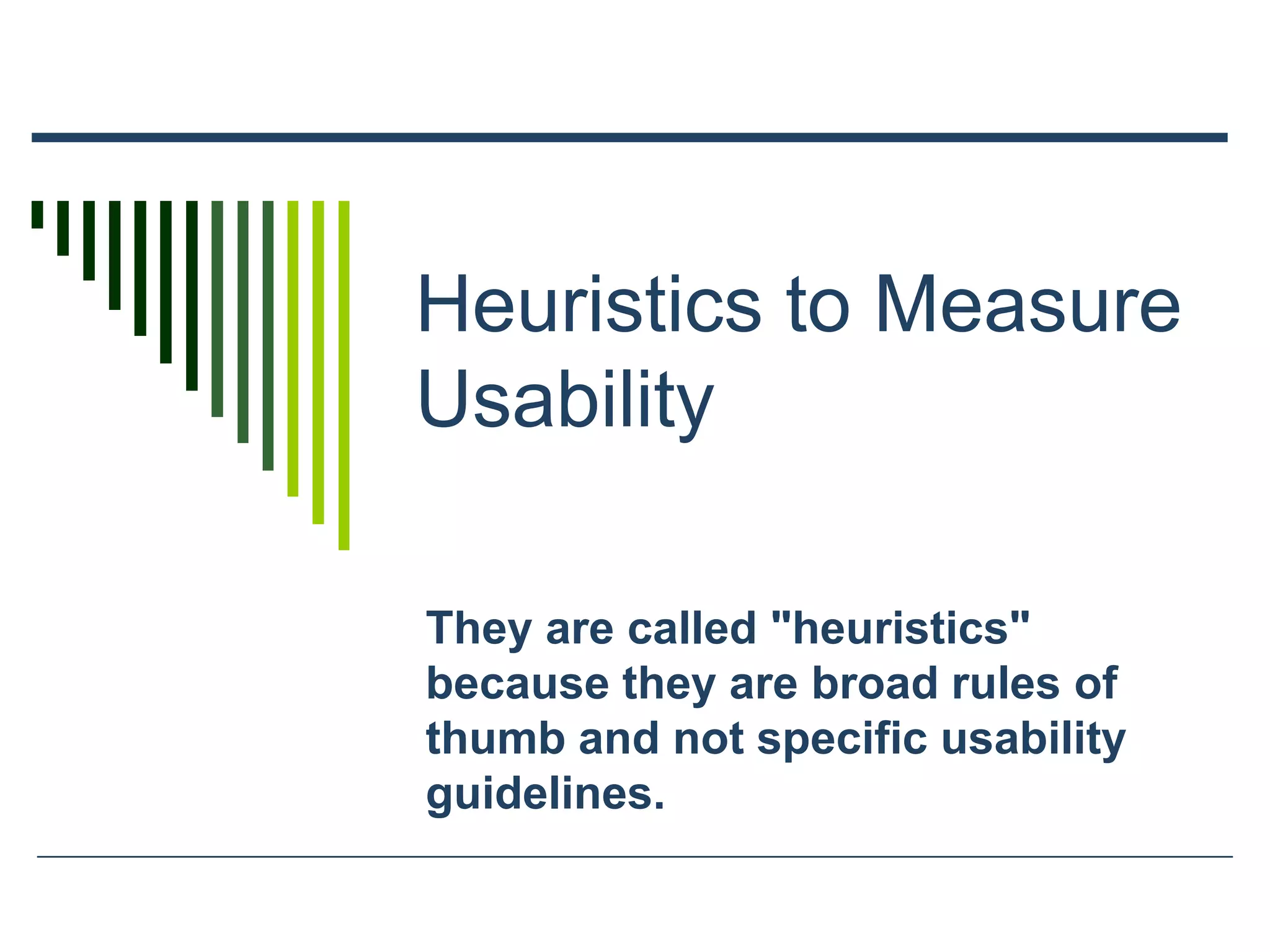 Heuristics to Measure Usability

They are called "heuristics" because they are broad rules of thumb and not specific usability guidelines.